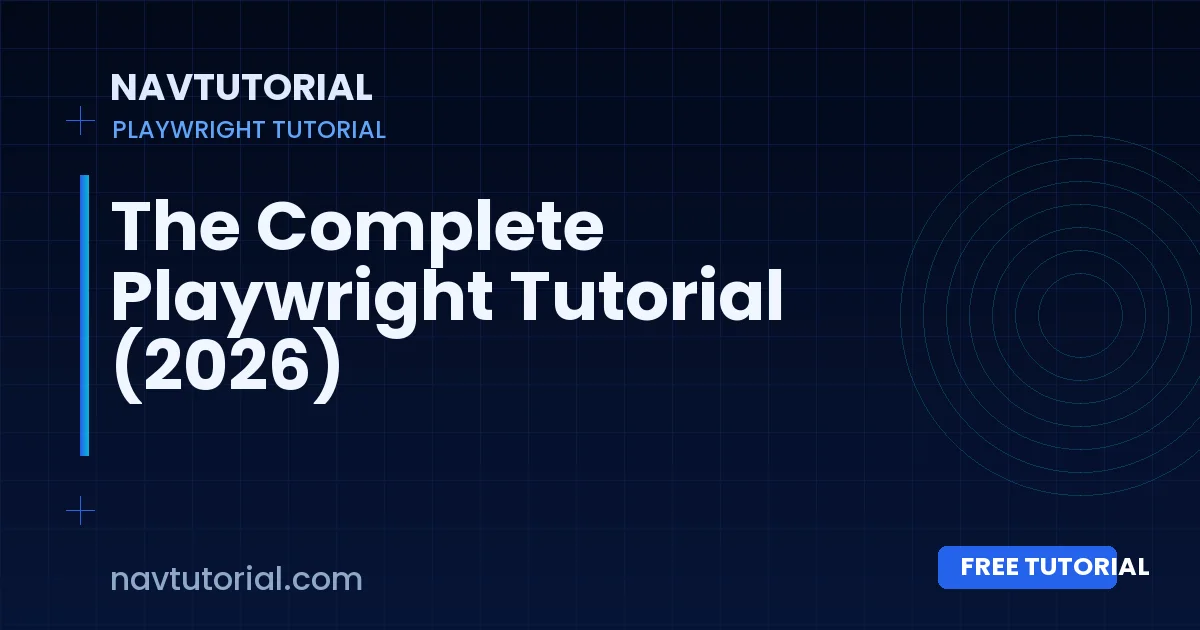 NAVTUTORIAL
PLAYWRIGHT TUTORIAL

The Complete Playwright Tutorial (2026)

navtutorial.com

FREE TUTORIAL